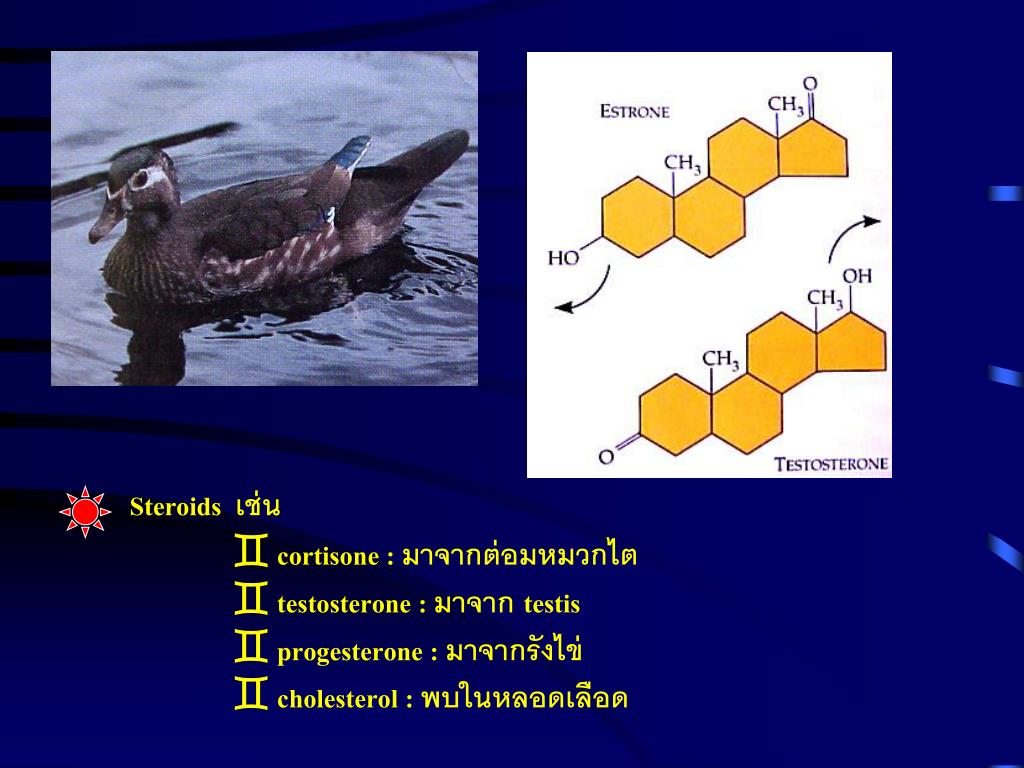 ESTRONE

$CH_3$

O

$CH_3$

HO

OH

$CH_3$

$CH_3$

O

TESTOSTERONE

Steroids เช่น

cortisone : มาจากต่อมหมวกไต

testosterone : มาจาก testis

progesterone : มาจากรังไข่

cholesterol : พบในหลอดเลือด